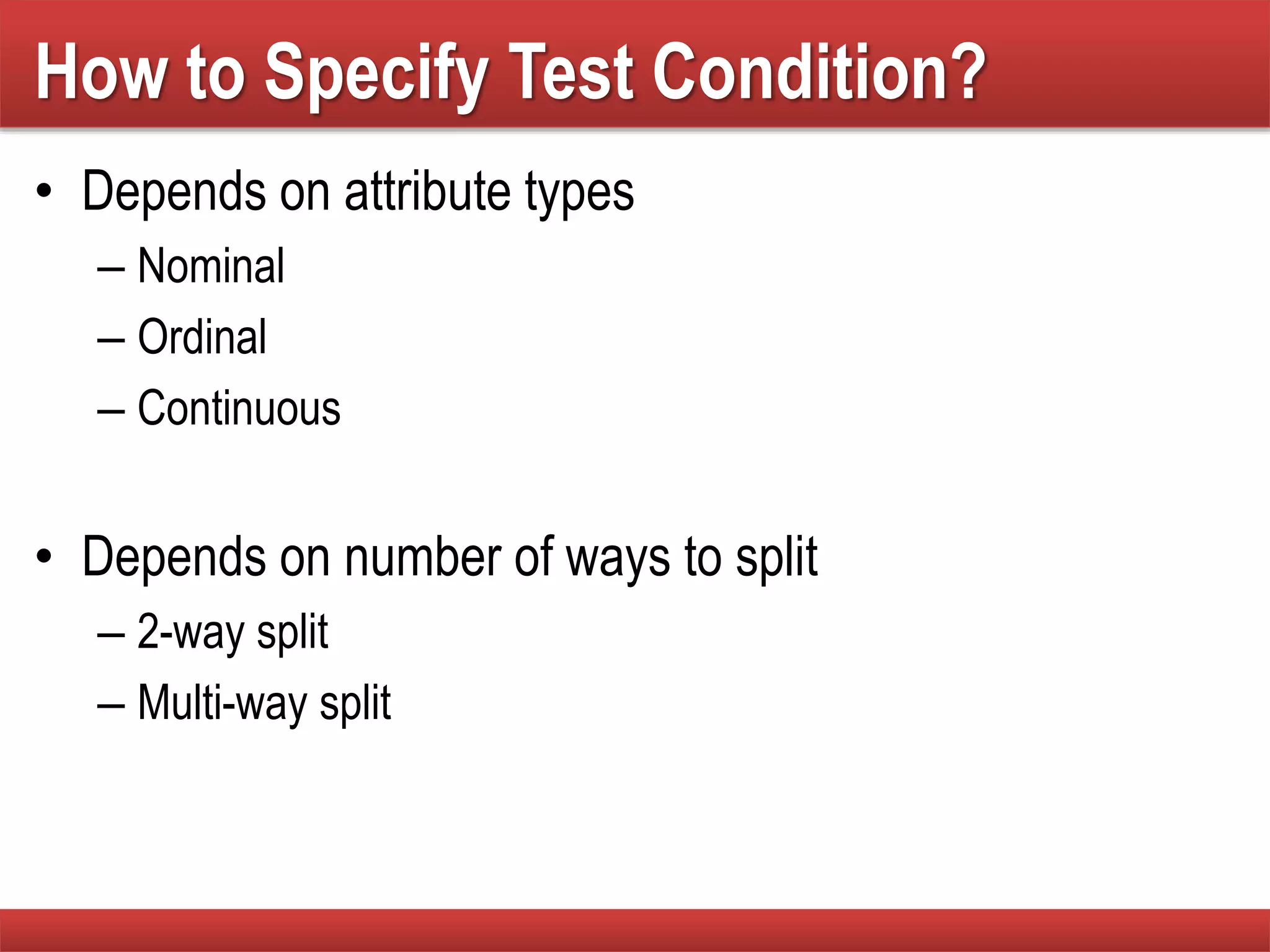 How to Specify Test Condition?

• Depends on attribute types
– Nominal
– Ordinal
– Continuous

• Depends on number of ways to split
– 2-way split
– Multi-way split